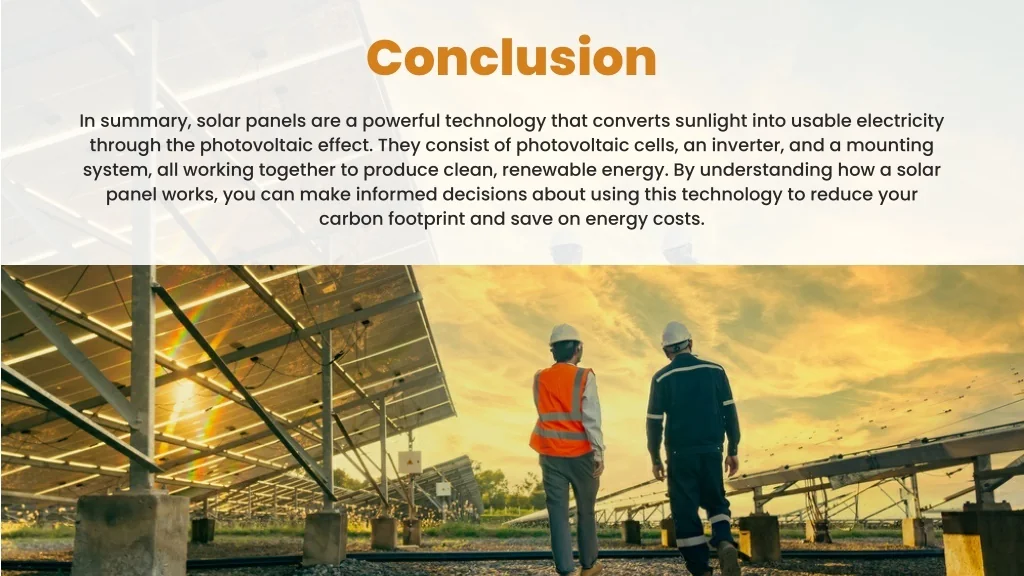 Conclusion

In summary, solar panels are a powerful technology that converts sunlight into usable electricity through the photovoltaic effect. They consist of photovoltaic cells, an inverter, and a mounting system, all working together to produce clean, renewable energy. By understanding how a solar panel works, you can make informed decisions about using this technology to reduce your carbon footprint and save on energy costs.